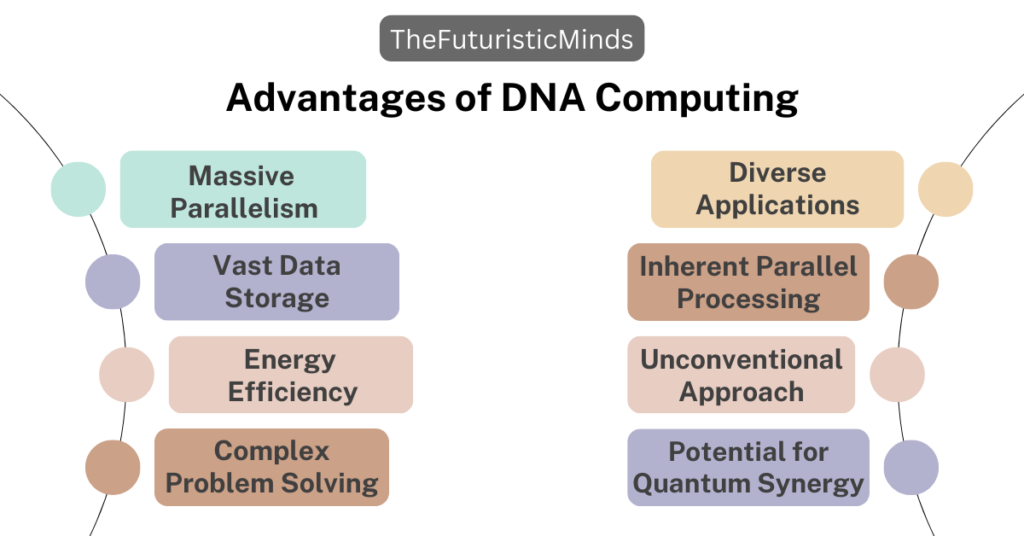 TheFuturisticMinds

Advantages of DNA Computing

Massive Parallelism

Vast Data Storage

Energy Efficiency

Complex Problem Solving

Diverse Applications

Inherent Parallel Processing

Unconventional Approach

Potential for Quantum Synergy